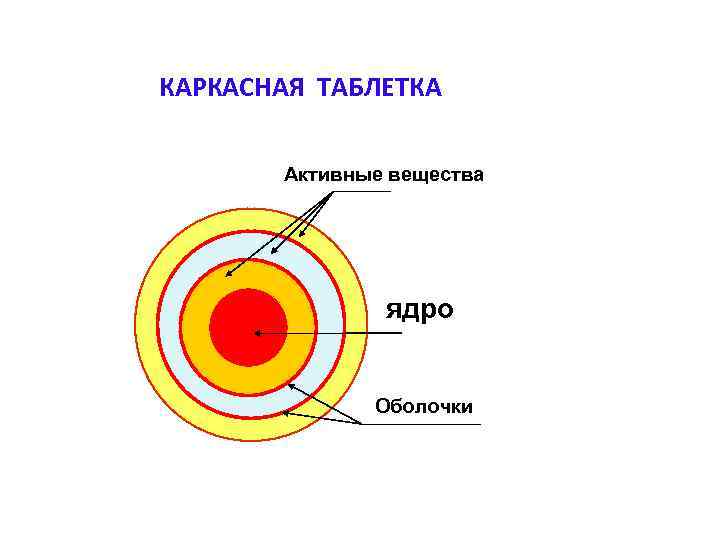 КАРКАСНАЯ ТАБЛЕТКА

Активные вещества

ядро

Оболочки